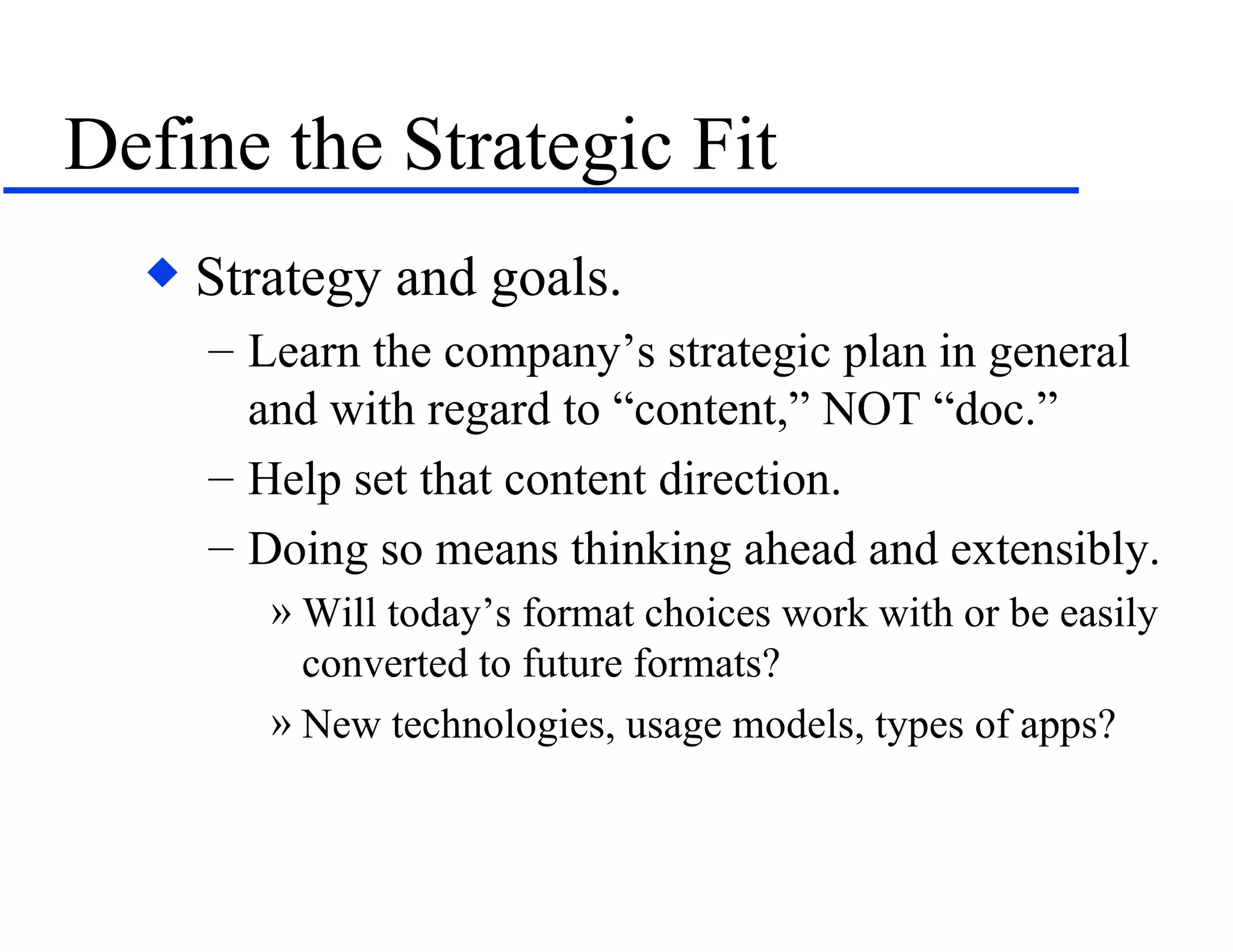 Define the Strategic Fit

◆ Strategy and goals.

– Learn the company’s strategic plan in general and with regard to “content,” NOT “doc.”

– Help set that content direction.

– Doing so means thinking ahead and extensibly.

» Will today’s format choices work with or be easily converted to future formats?

» New technologies, usage models, types of apps?